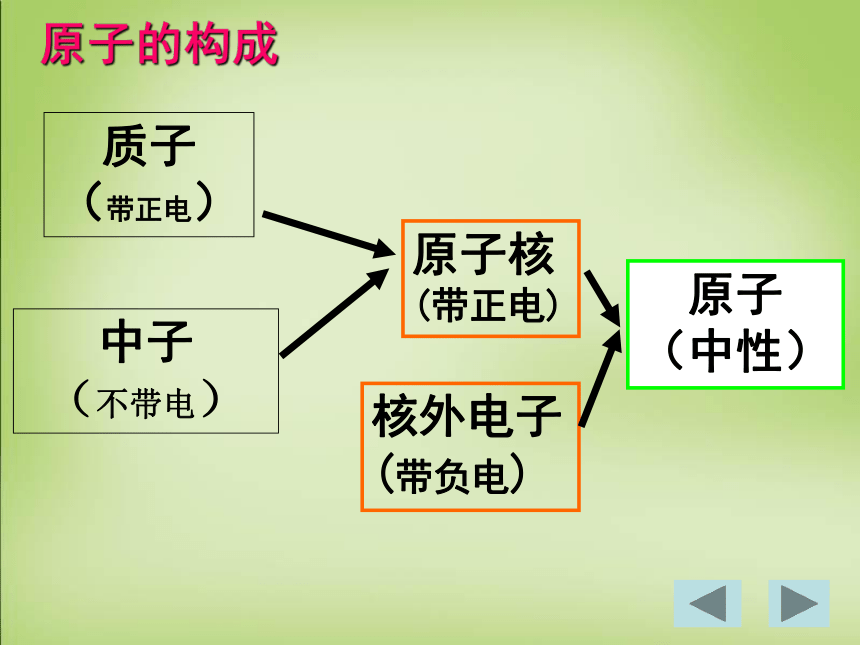 原子的构成

质子
（带正电）

中子
（不带电）

原子核
（带正电）

核外电子
（带负电）

原子
（中性）